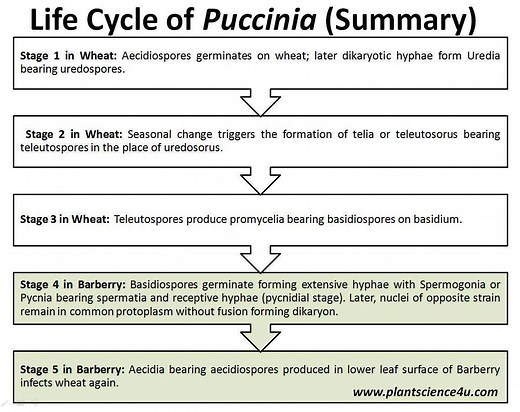 Life Cycle of Puccinia (Summary)

Stage 1 in Wheat: Aecidiospores germinates on wheat; later dikaryotic hyphae form Uredia bearing uredospores.

Stage 2 in Wheat: Seasonal change triggers the formation of telia or teleutosorus bearing teleutospores in the place of uredosorus.

Stage 3 in Wheat: Teleutospores produce promycelia bearing basidiospores on basidium.

Stage 4 in Barberry: Basidiospores germinate forming extensive hyphae with Spermogonia or Pycnia bearing spermatia and receptive hyphae (pycnidial stage). Later, nuclei of opposite strain remain in common protoplasm without fusion forming dikaryon.

Stage 5 in Barberry: Aecidia bearing aecidiospores produced in lower leaf surface of Barberry infects wheat again.

www.plantscience4u.com